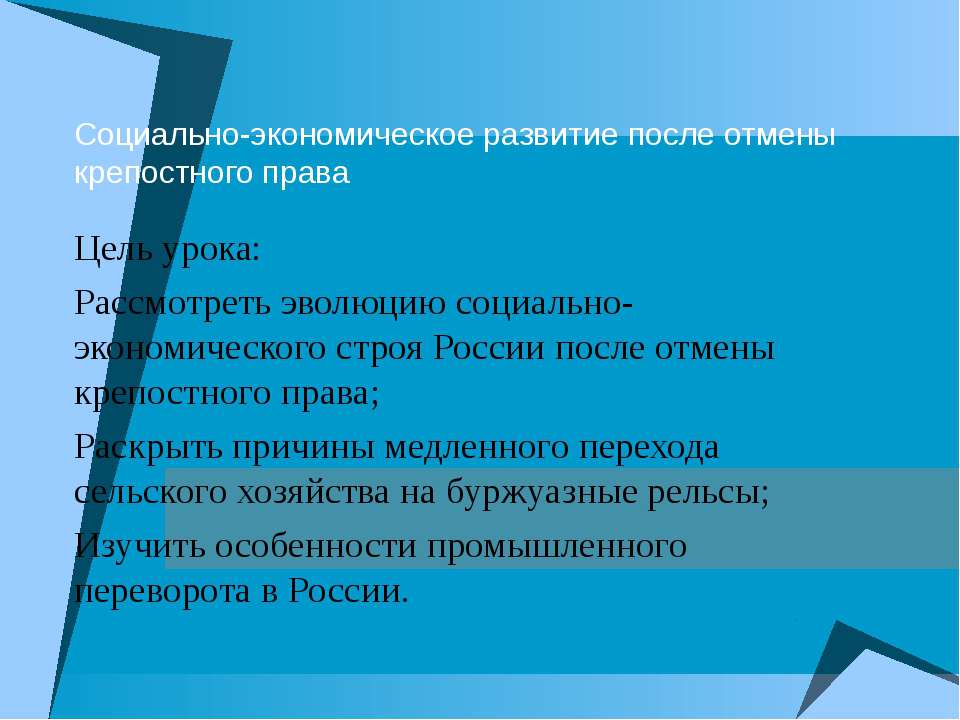 Социально-экономическое развитие после отмены крепостного права

Цель урока:

Рассмотреть эволюцию социально-экономического строя России после отмены крепостного права;

Раскрыть причины медленного перехода сельского хозяйства на буржуазные рельсы;

Изучить особенности промышленного переворота в России.